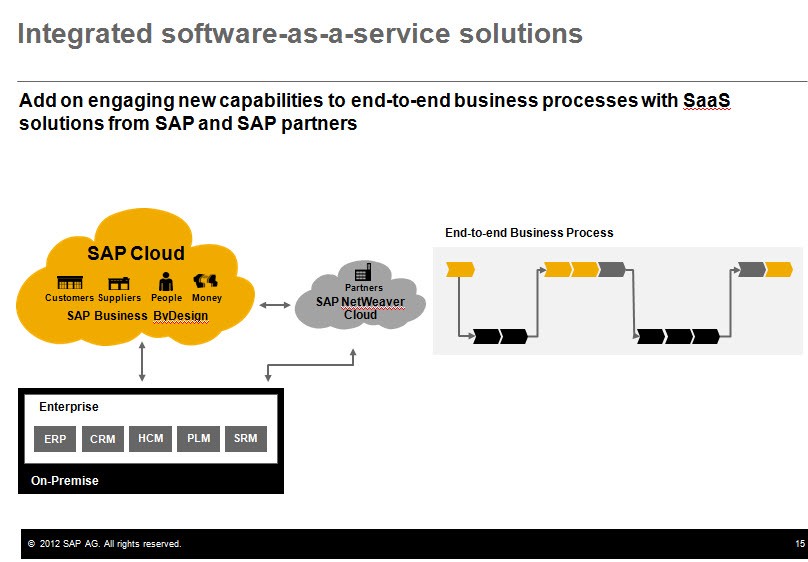 Integrated software-as-a-service solutions

Add on engaging new capabilities to end-to-end business processes with SaaS solutions from SAP and SAP partners

SAP Cloud

Customers Suppliers People Money

SAP Business ByDesign

Partners

SAP NetWeaver Cloud

End-to-end Business Process

Enterprise

ERP CRM HCM PLM SRM

On-Premise

© 2012 SAP AG. All rights reserved.

15